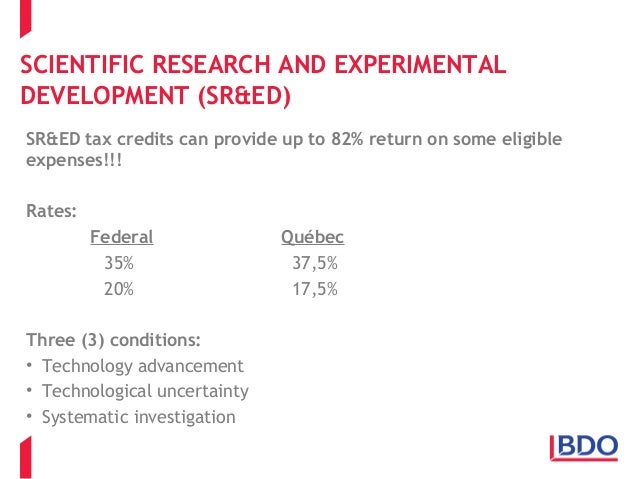 SCIENTIFIC RESEARCH AND EXPERIMENTAL DEVELOPMENT (SR&ED)

SR&ED tax credits can provide up to 82% return on some eligible expenses!!!

Rates:

| Federal | Québec |
|---|---|
| 35% | 37,5% |
| 20% | 17,5% |

Three (3) conditions:
• Technology advancement
• Technological uncertainty
• Systematic investigation

BDO